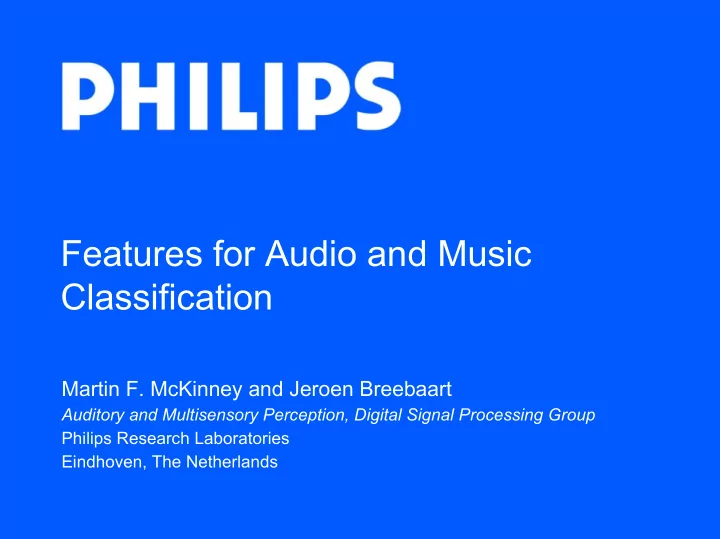 PHILIPS

Features for Audio and Music Classification

Martin F. McKinney and Jeroen Breebaart
Auditory and Multisensory Perception, Digital Signal Processing Group
Philips Research Laboratories
Eindhoven, The Netherlands